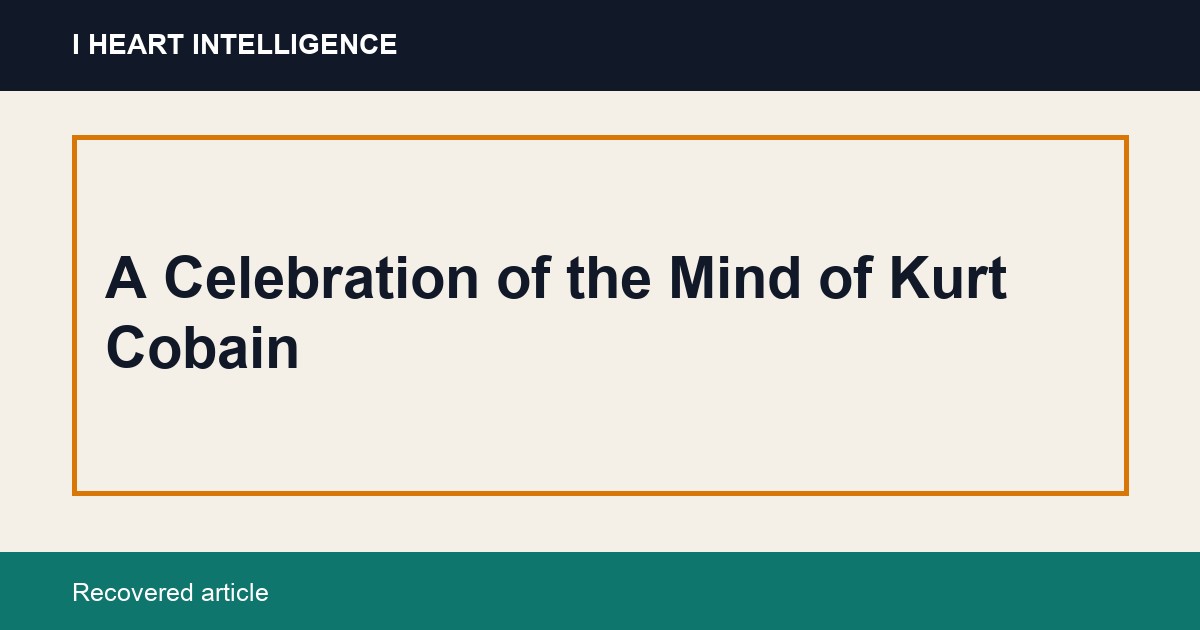 I HEART INTELLIGENCE

A Celebration of the Mind of Kurt Cobain

Recovered article